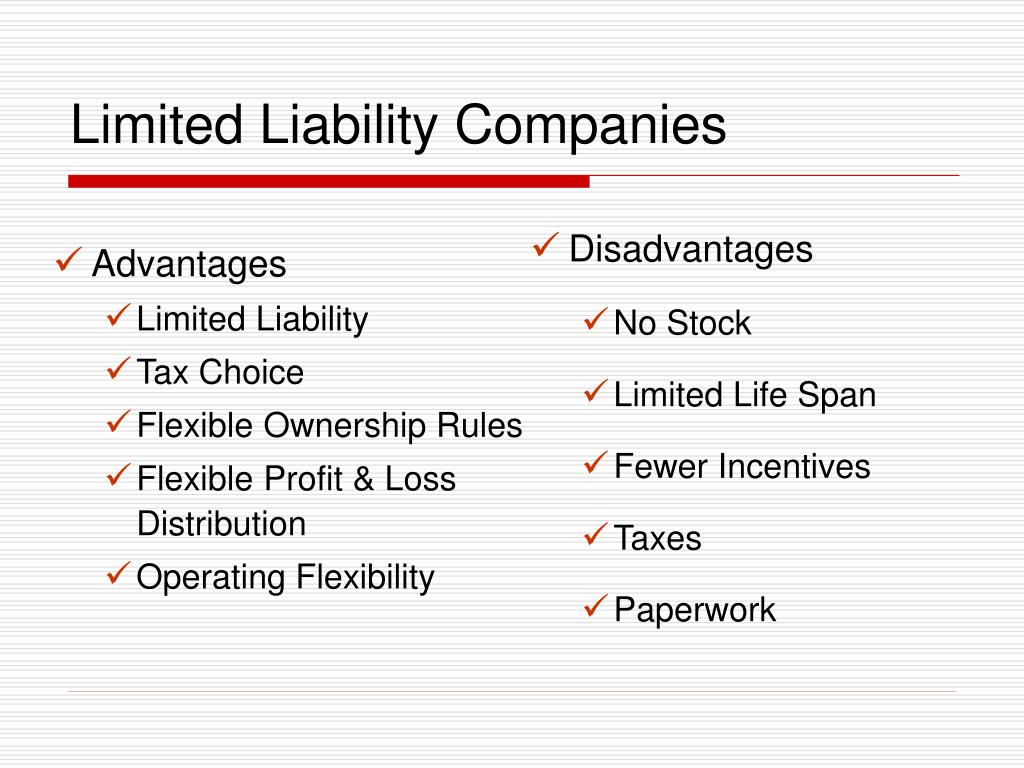 Limited Liability Companies

✓ Advantages
✓ Limited Liability
✓ Tax Choice
✓ Flexible Ownership Rules
✓ Flexible Profit & Loss Distribution
✓ Operating Flexibility

✓ Disadvantages
✓ No Stock
✓ Limited Life Span
✓ Fewer Incentives
✓ Taxes
✓ Paperwork